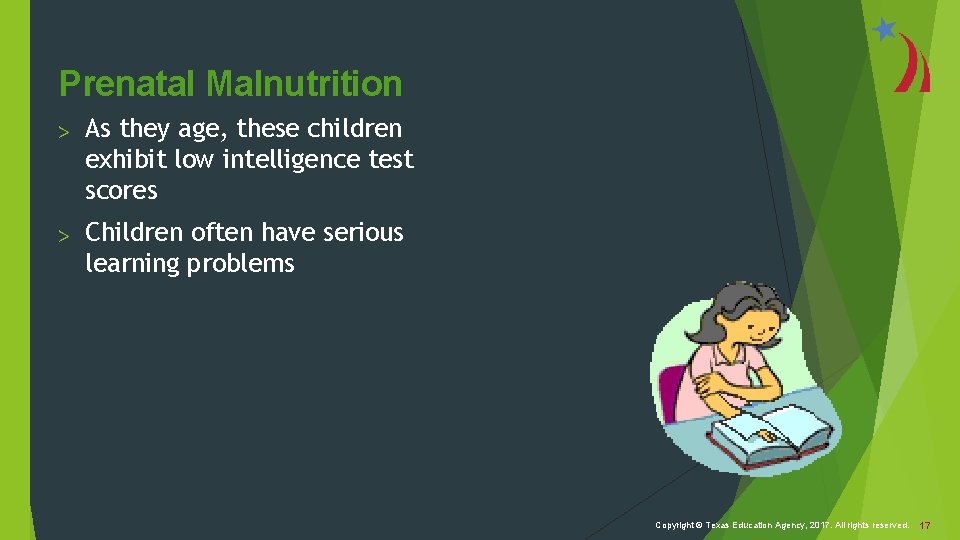 Prenatal Malnutrition

> As they age, these children exhibit low intelligence test scores

> Children often have serious learning problems

Copyright © Texas Education Agency, 2017. All rights reserved. 17